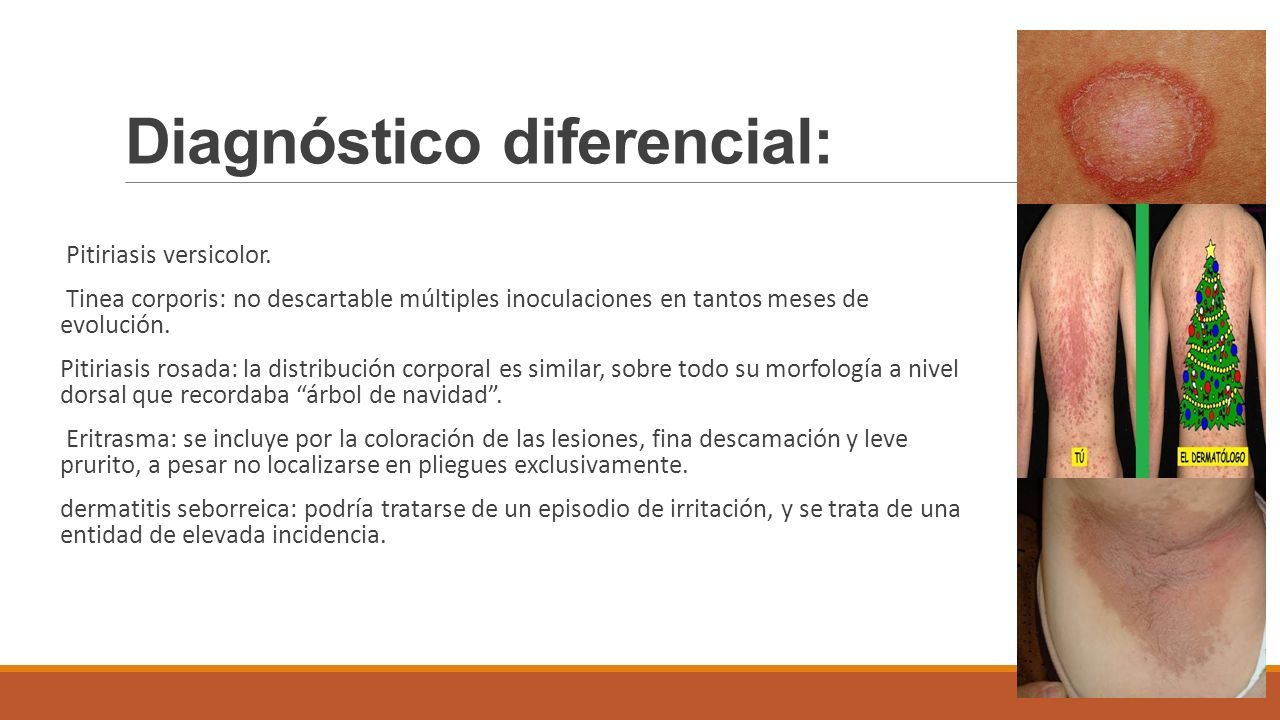 Diagnóstico diferencial:

Pitiriasis versicolor.

Tinea corporis: no descartable múltiples inoculaciones en tantos meses de evolución.

Pitiriasis rosada: la distribución corporal es similar, sobre todo su morfología a nivel dorsal que recordaba “árbol de navidad”.

Eritrasma: se incluye por la coloración de las lesiones, fina descamación y leve prurito, a pesar no localizarse en pliegues exclusivamente.

dermatitis seborreica: podría tratarse de un episodio de irritación, y se trata de una entidad de elevada incidencia.

TÚ

EL DERMATÓLOGO